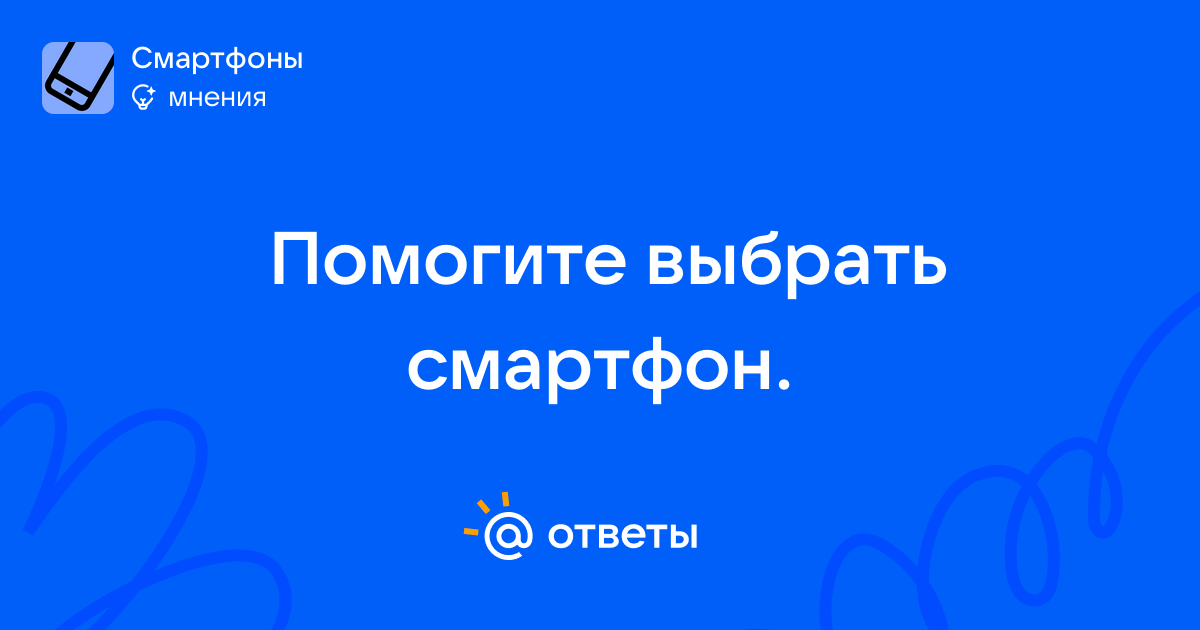 Смартфоны
мнения

Помогите выбрать смартфон.

@ ответы